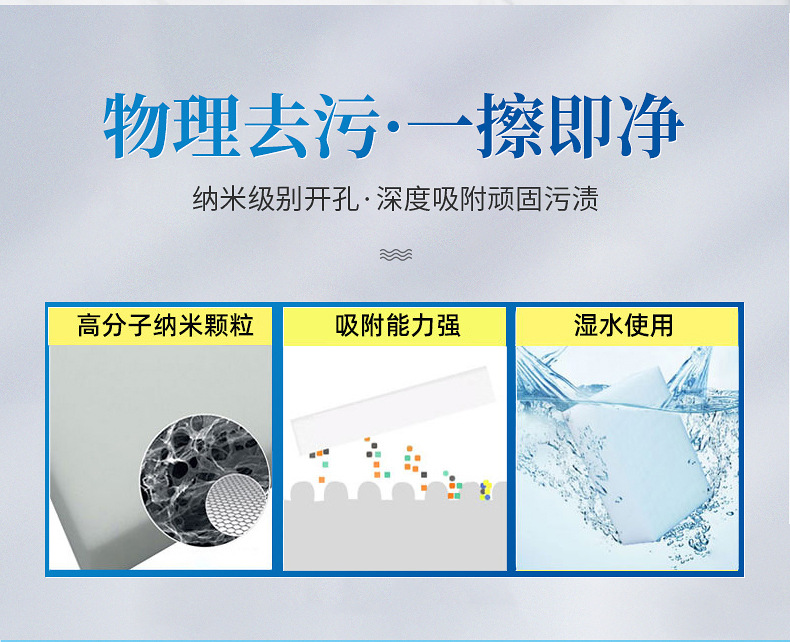 物理去污·一擦即净

纳米级别开孔·深度吸附顽固污渍

高分子纳米颗粒

吸附能力强

湿水使用